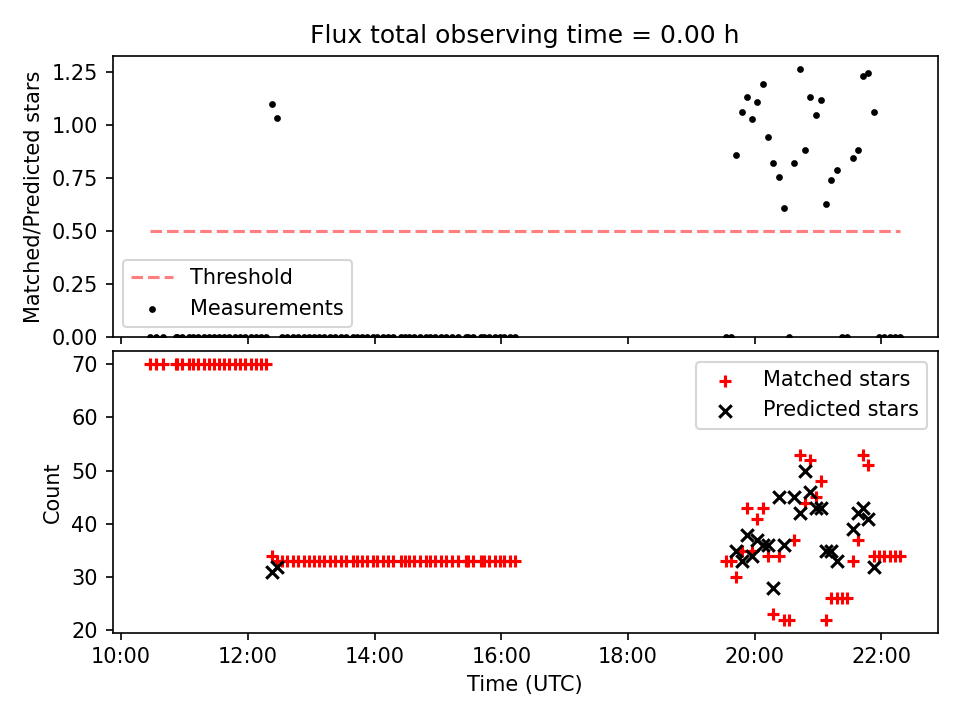 Flux total observing time = 0.00 h

Matched/Predicted stars

1.25
1.00
0.75
0.50
0.25
0.00

Threshold
Measurements

Count

70
60
50
40
30
20

Matched stars
Predicted stars

10:00
12:00
14:00
16:00
18:00
20:00
22:00

Time (UTC)